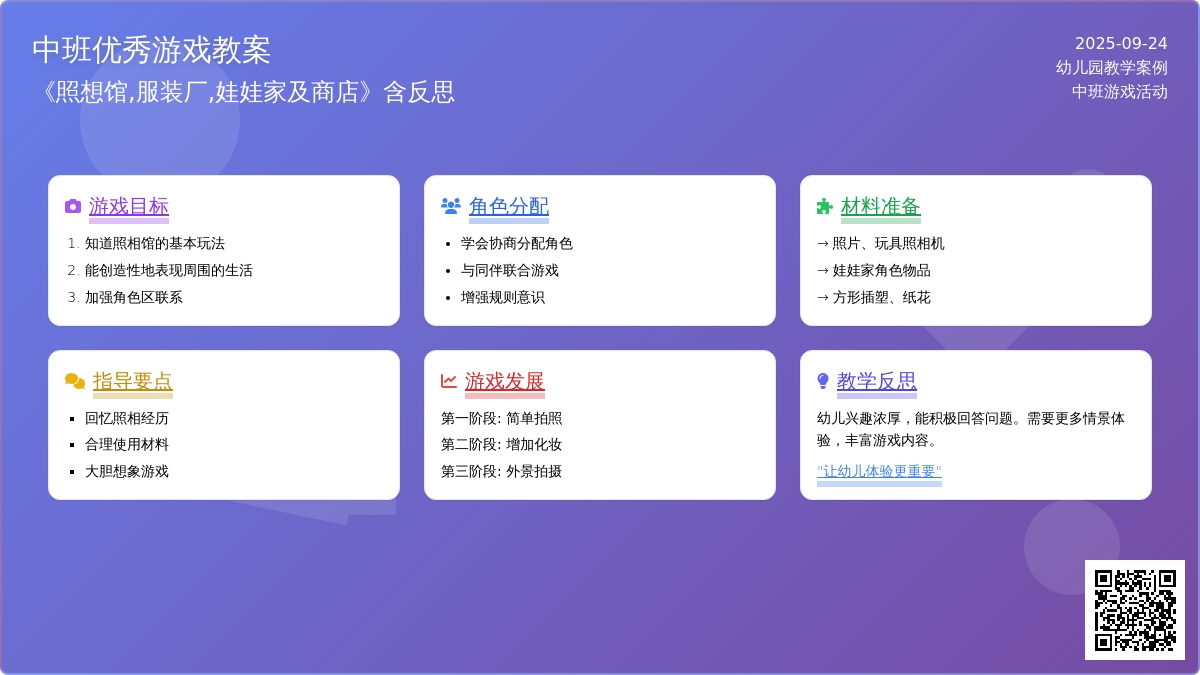 中班优秀游戏教案
《照想馆,服装厂,娃娃家及商店》含反思

2025-09-24
幼儿园教学案例
中班游戏活动

游戏目标
1. 知道照相馆的基本玩法
2. 能创造性地表现周围的生活
3. 加强角色区联系

角色分配
• 学会协商分配角色
• 与同伴联合游戏
• 增强规则意识

材料准备
→ 照片、玩具照相机
→ 娃娃家角色物品
→ 方形插塑、纸花

指导要点
▪ 回忆照相经历
▪ 合理使用材料
▪ 大胆想象游戏

游戏发展
第一阶段: 简单拍照
第二阶段: 增加化妆
第三阶段: 外景拍摄

教学反思
幼儿兴趣浓厚，能积极回答问题。需要更多情景体验，丰富游戏内容。
"让幼儿体验更重要"